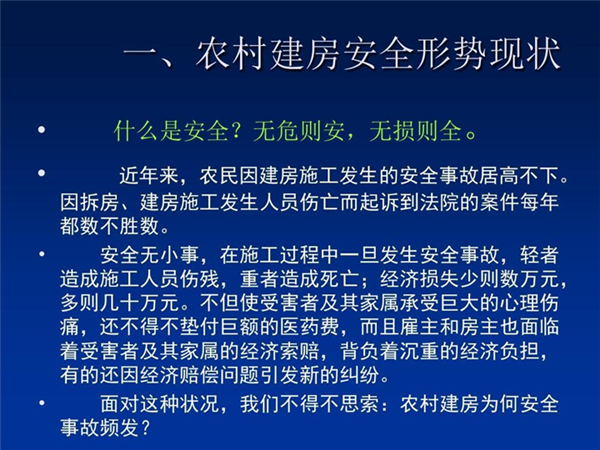 一、农村建房安全形势现状

• 什么是安全？无危则安，无损则全。

• 近年来，农民因建房施工发生的安全事故居高不下。因拆房、建房施工发生人员伤亡而起诉到法院的案件每年都数不胜数。

• 安全无小事，在施工过程中一旦发生安全事故，轻者造成施工人员伤残，重者造成死亡；经济损失少则数万元，多则几十万元。不但使受害者及其家属承受巨大的心理伤痛，还不得不垫付巨额的医药费，而且雇主和房主也面临着受害者及其家属的经济索赔，背负着沉重的经济负担，有的还因经济赔偿问题引发新的纠纷。

• 面对这种状况，我们不得不思索：农村建房为何安全事故频发？